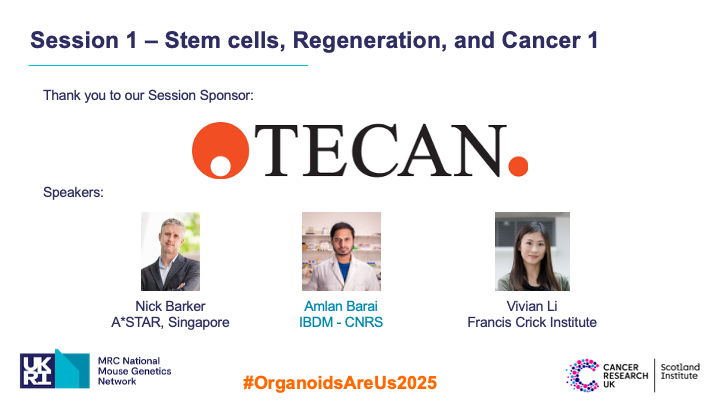 Session 1 – Stem cells, Regeneration, and Cancer 1

Thank you to our Session Sponsor:

TECAN.

Speakers:

Nick Barker
A*STAR, Singapore

Amlan Barai
IBDM - CNRS

Vivian Li
Francis Crick Institute

UKRI

MRC National Mouse Genetics Network

#OrganoidsAreUs2025

CANCER RESEARCH UK

Scotland Institute